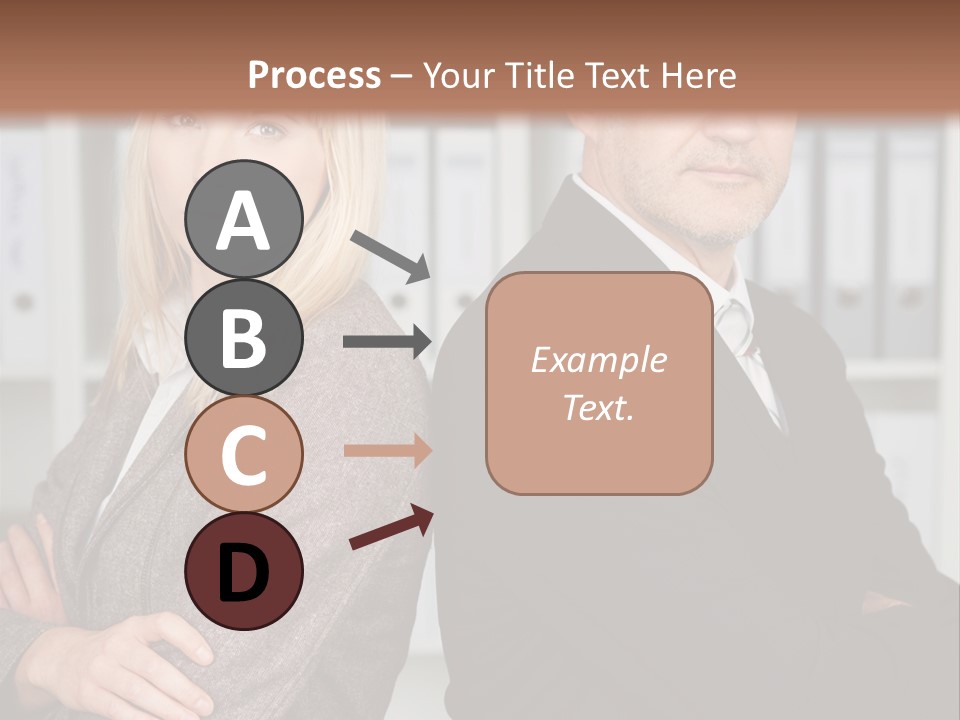 Process – Your Title Text Here

A

B

C

D

Example Text.